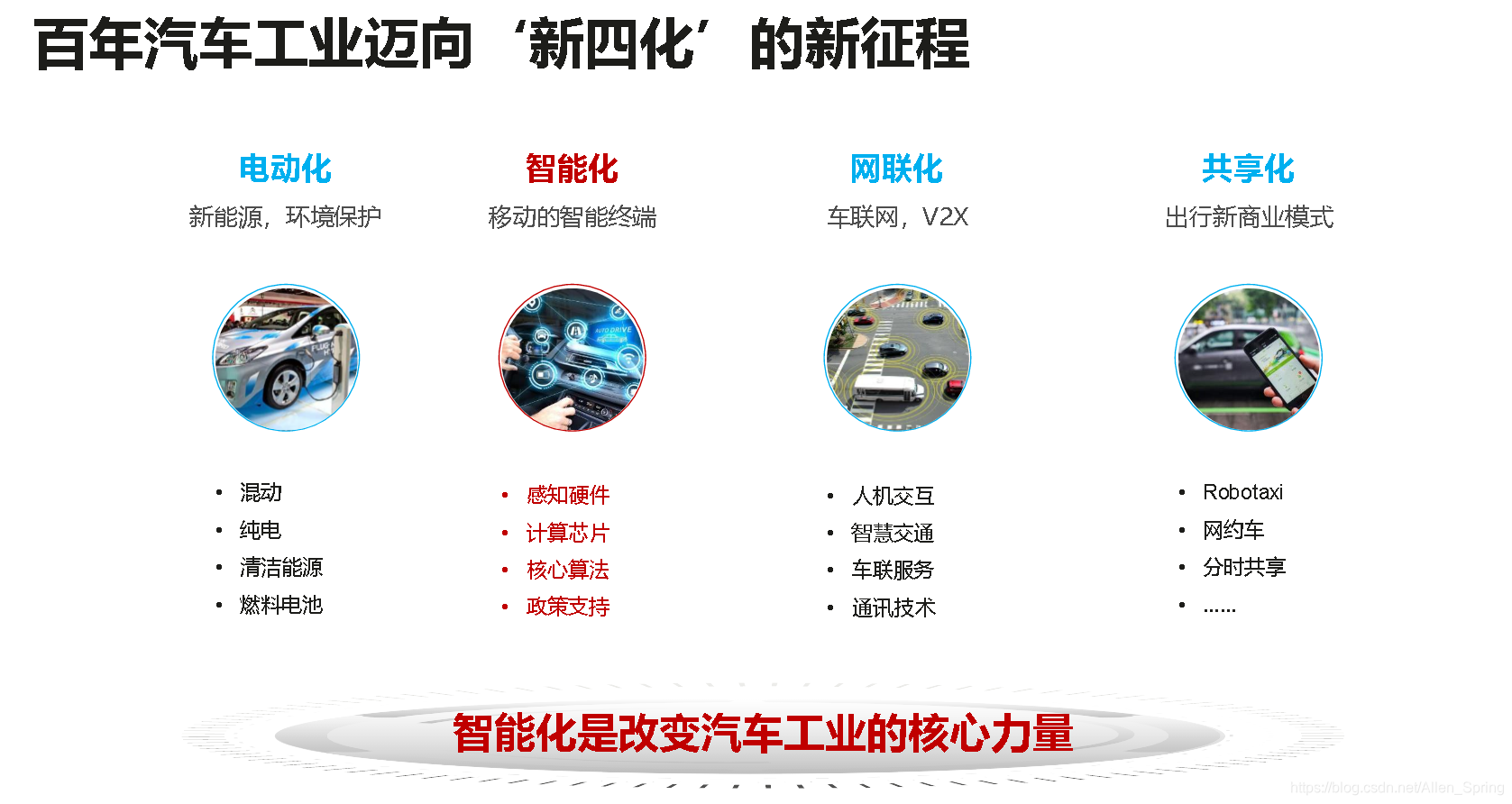 百年汽车工业迈向‘新四化’的新征程

电动化
新能源，环境保护

- 混动
- 纯电
- 清洁能源
- 燃料电池

智能化
移动的智能终端

AUTO DRIVE

- 感知硬件
- 计算芯片
- 核心算法
- 政策支持

网联化
车联网，V2X

- 人机交互
- 智慧交通
- 车联服务
- 通讯技术

共享化
出行新商业模式

- Robotaxi
- 网约车
- 分时共享
- ......

智能化是改变汽车工业的核心力量

https://blog.csdn.net/Allen_Spring